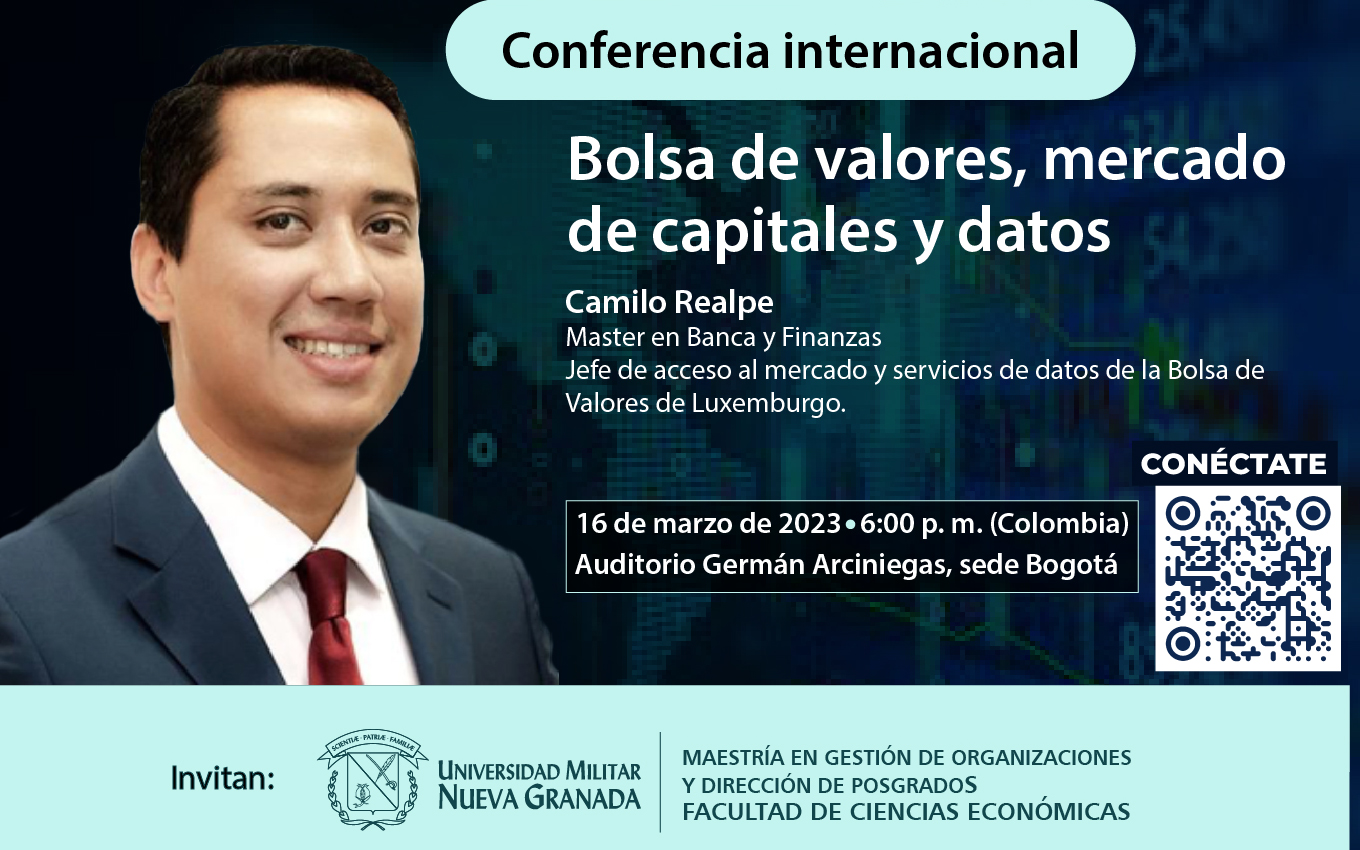 Conferencia internacional

Bolsa de valores, mercado de capitales y datos

Camilo Realpe
Master en Banca y Finanzas
Jefe de acceso al mercado y servicios de datos de la Bolsa de Valores de Luxemburgo.

CONÉCTATE

16 de marzo de 2023 • 6:00 p. m. (Colombia)
Auditorio Germán Arciniegas, sede Bogotá

Invitan:

SCIENTIÆ · PATRIÆ · FAMILIÆ

UNIVERSIDAD MILITAR NUEVA GRANADA

MAESTRÍA EN GESTIÓN DE ORGANIZACIONES
Y DIRECCIÓN DE POSGRADOS
FACULTAD DE CIENCIAS ECONÓMICAS